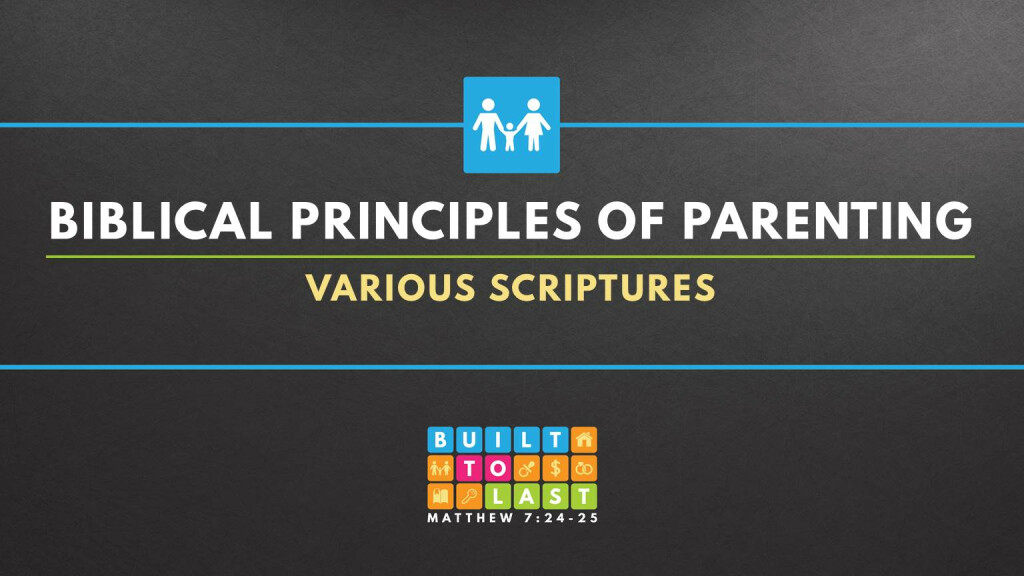 BIBLICAL PRINCIPLES OF PARENTING

VARIOUS SCRIPTURES

BUILT
TO
LAST
MATTHEW 7:24-25